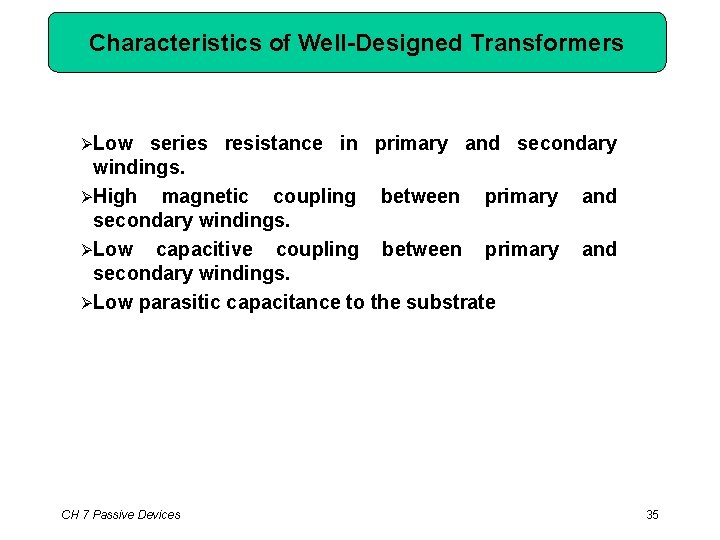 Characteristics of Well-Designed Transformers

➢Low series resistance in primary and secondary windings.

➢High magnetic coupling between primary and secondary windings.

➢Low capacitive coupling between primary and secondary windings.

➢Low parasitic capacitance to the substrate

CH 7 Passive Devices

35